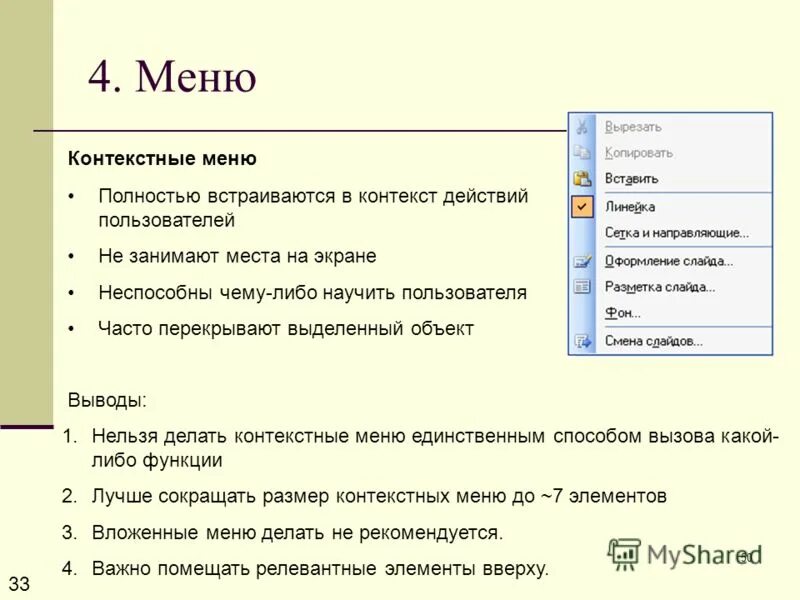 4. Меню

Контекстные меню

• Полностью встраиваются в контекст действий пользователей

• Не занимают места на экране

• Неспособны чему-либо научить пользователя

• Часто перекрывают выделенный объект

Вырезать
Копировать
Вставить
Линейка
Сетка и направляющие...
Оформление слайда...
Разметка слайда...
Фон...
Смена слайдов...

Выводы:

1. Нельзя делать контекстные меню единственным способом вызова какой-либо функции

2. Лучше сокращать размер контекстных меню до ~7 элементов

3. Вложенные меню делать не рекомендуется.

4. Важно помещать релевантные элементы вверху.

MyShared

10

33